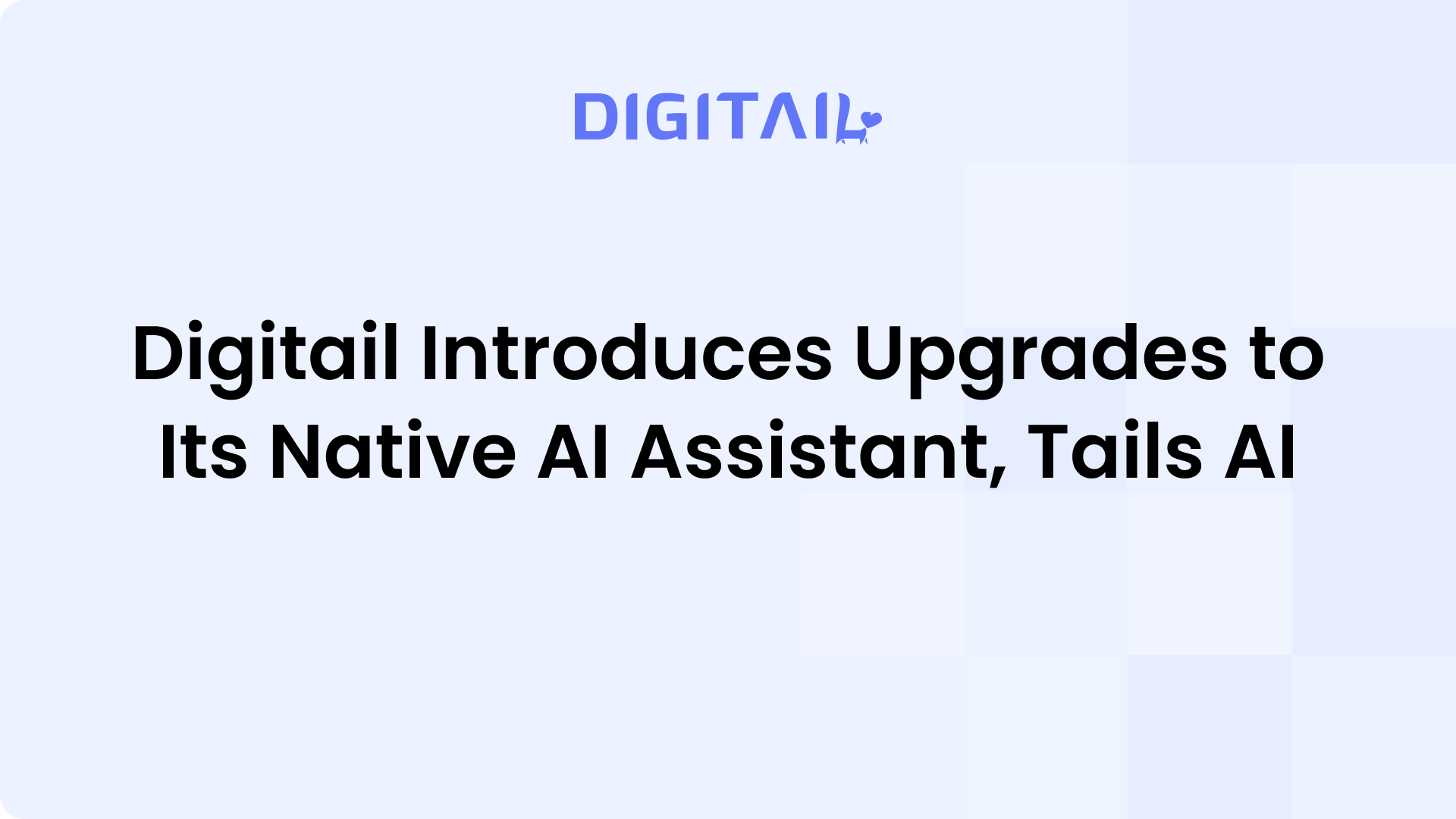 DIGITAIL

Digitail Introduces Upgrades to Its Native AI Assistant, Tails AI